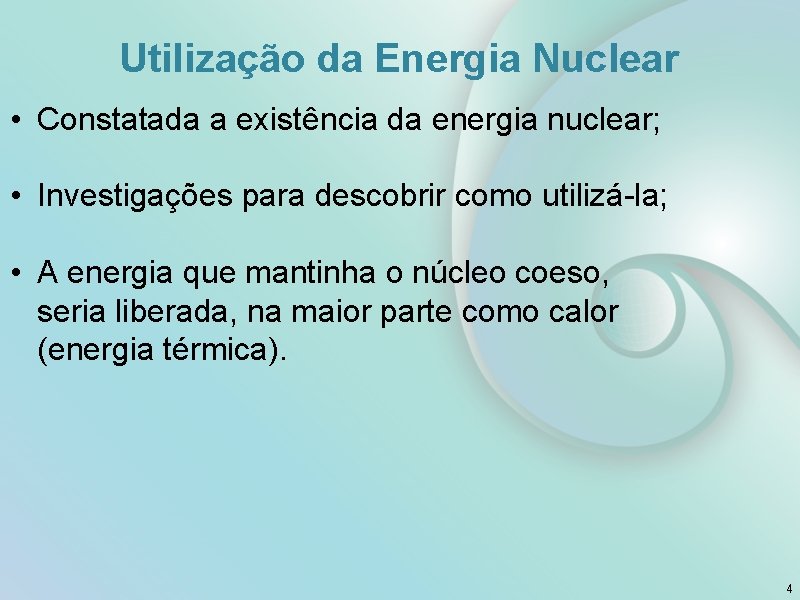 Utilização da Energia Nuclear

• Constatada a existência da energia nuclear;

• Investigações para descobrir como utilizá-la;

• A energia que mantinha o núcleo coeso, seria liberada, na maior parte como calor (energia térmica).

4